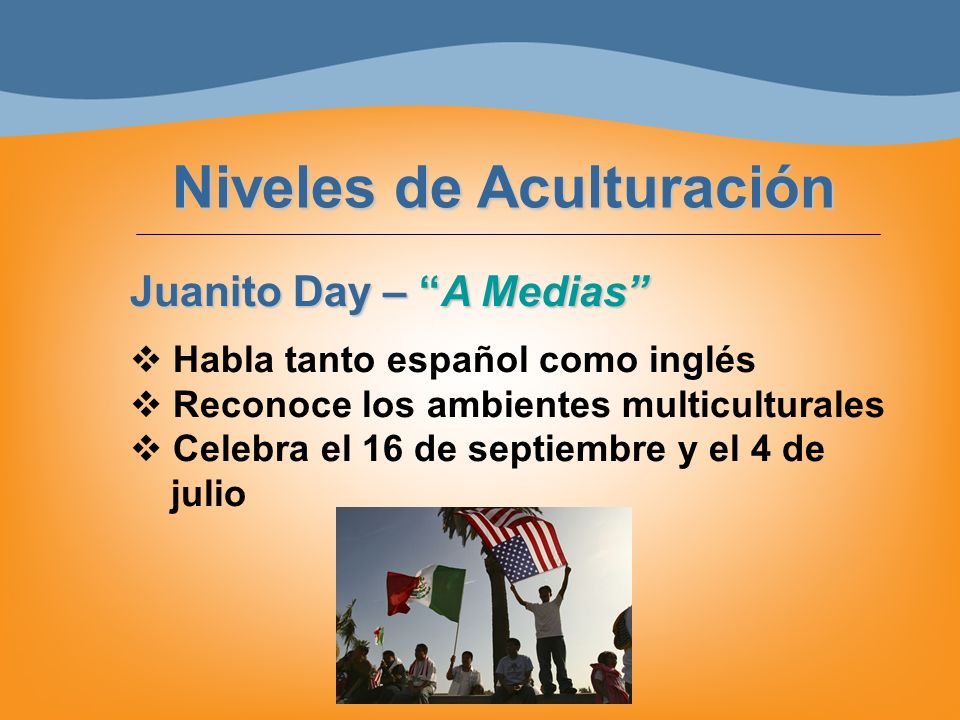 Niveles de Aculturación

Juanito Day – “A Medias”

❖ Habla tanto español como inglés
❖ Reconoce los ambientes multiculturales
❖ Celebra el 16 de septiembre y el 4 de julio